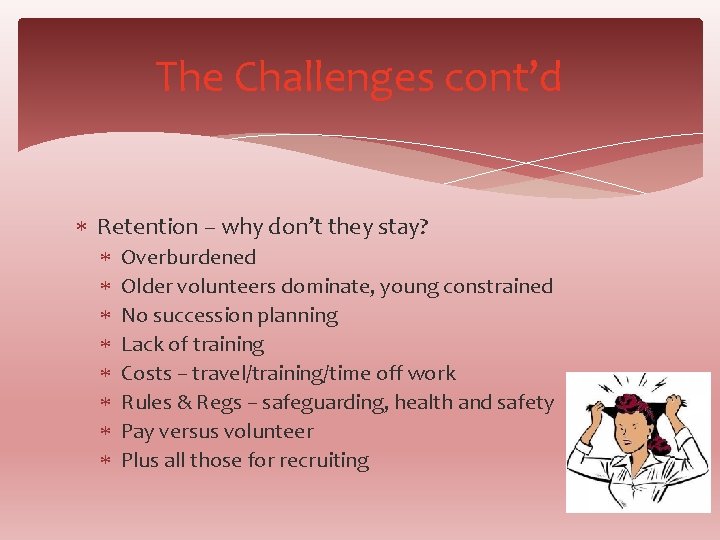 The Challenges cont'd

* Retention – why don't they stay?
  * Overburdened
  * Older volunteers dominate, young constrained
  * No succession planning
  * Lack of training
  * Costs – travel/training/time off work
  * Rules & Regs – safeguarding, health and safety
  * Pay versus volunteer
  * Plus all those for recruiting